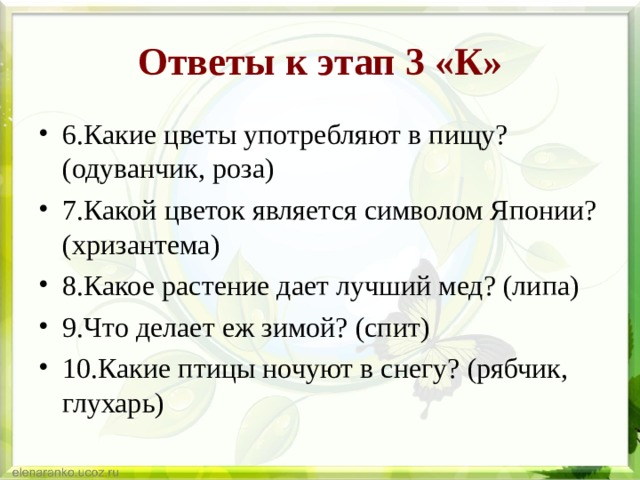 Ответы к этап 3 «К»

• 6.Какие цветы употребляют в пищу? (одуванчик, роза)
• 7.Какой цветок является символом Японии? (хризантема)
• 8.Какое растение дает лучший мед? (липа)
• 9.Что делает еж зимой? (спит)
• 10.Какие птицы ночуют в снегу? (рябчик, глухарь)

elenaranko.ucoz.ru